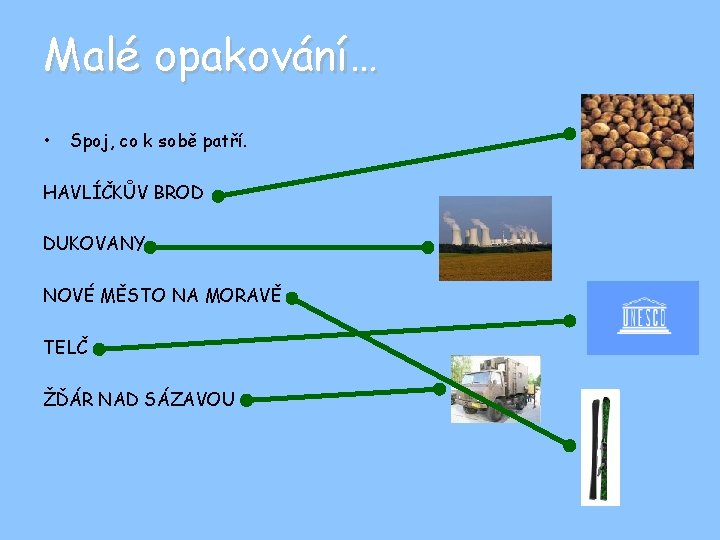 Malé opakování…

• Spoj, co k sobě patří.

HAVLÍČKŮV BROD

DUKOVANY

NOVÉ MĚSTO NA MORAVĚ

TELČ

ŽĎÁR NAD SÁZAVOU

UNESCO